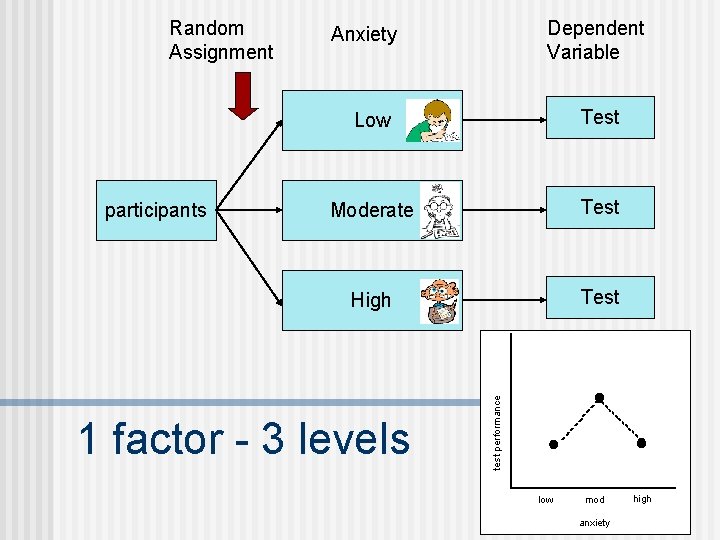 Random Assignment

Anxiety

Dependent Variable

participants

Low

Moderate

High

Test

Test

Test

1 factor - 3 levels

test performance

low

mod

high

anxiety